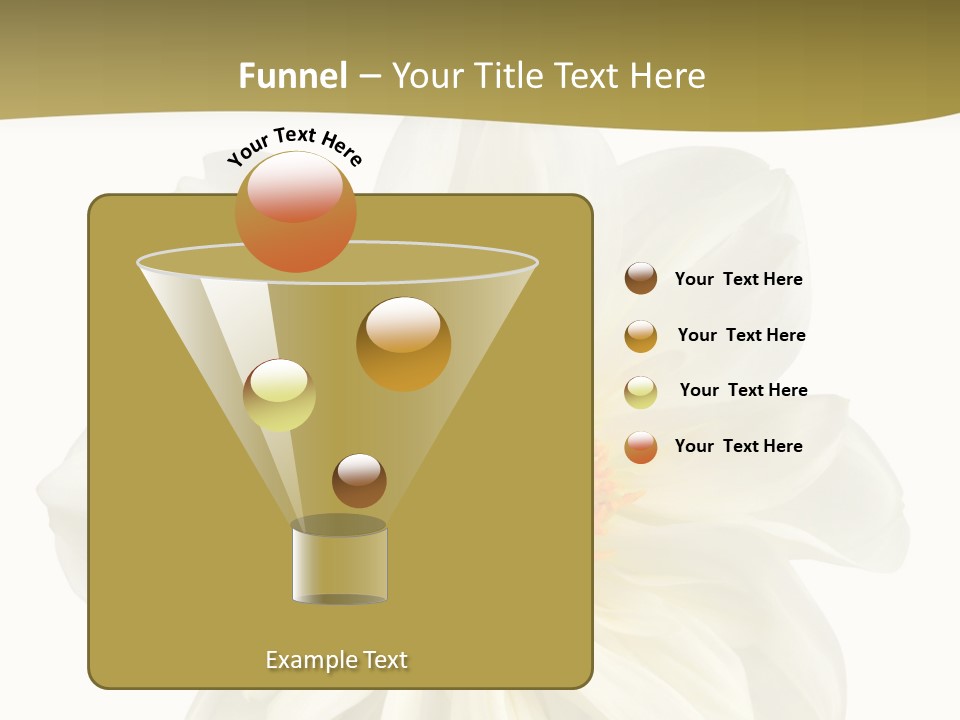 Funnel – Your Title Text Here

Your Text Here

Your Text Here

Your Text Here

Your Text Here

Your Text Here

Example Text